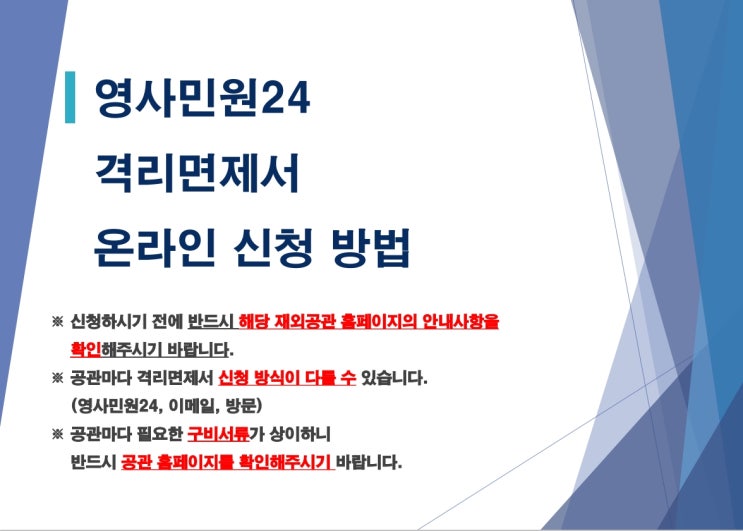 영사민원24
격리면제서
온라인 신청 방법

※ 신청하시기 전에 반드시 해당 재외공관 홈페이지의 안내사항을 확인해주시기 바랍니다.

※ 공관마다 격리면제서 신청 방식이 다를 수 있습니다. (영사민원24, 이메일, 방문)

※ 공관마다 필요한 구비서류가 상이하니 반드시 공관 홈페이지를 확인해주시기 바랍니다.